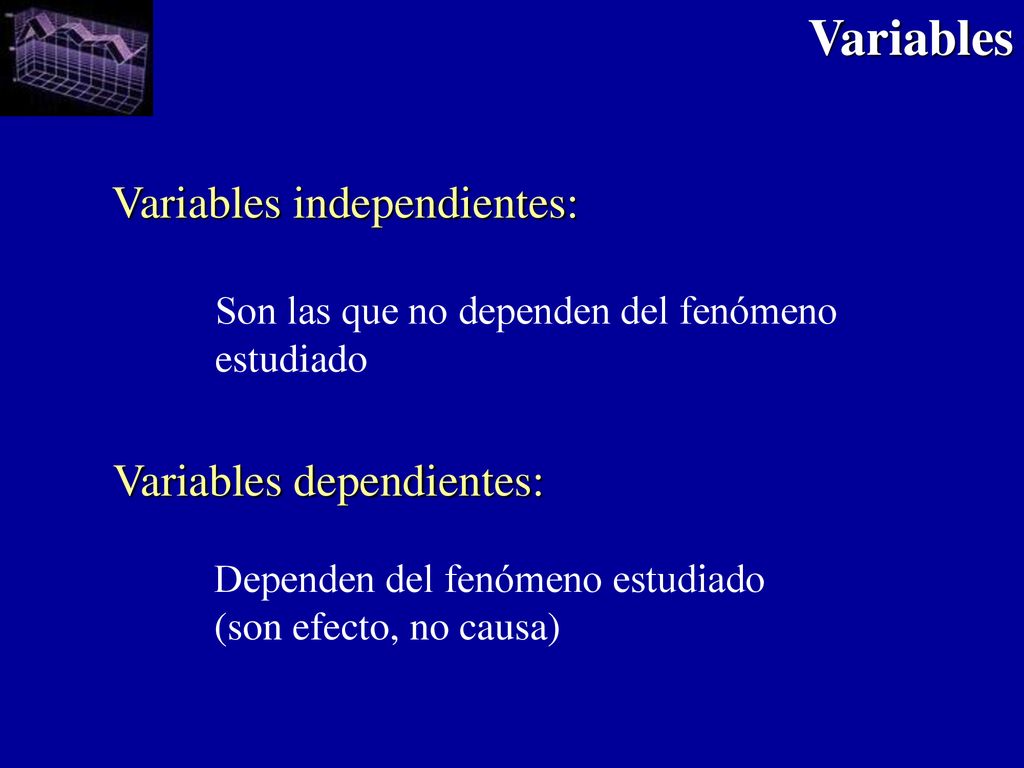 Variables

Variables independientes:

Son las que no dependen del fenómeno estudiado

Variables dependientes:

Dependen del fenómeno estudiado (son efecto, no causa)